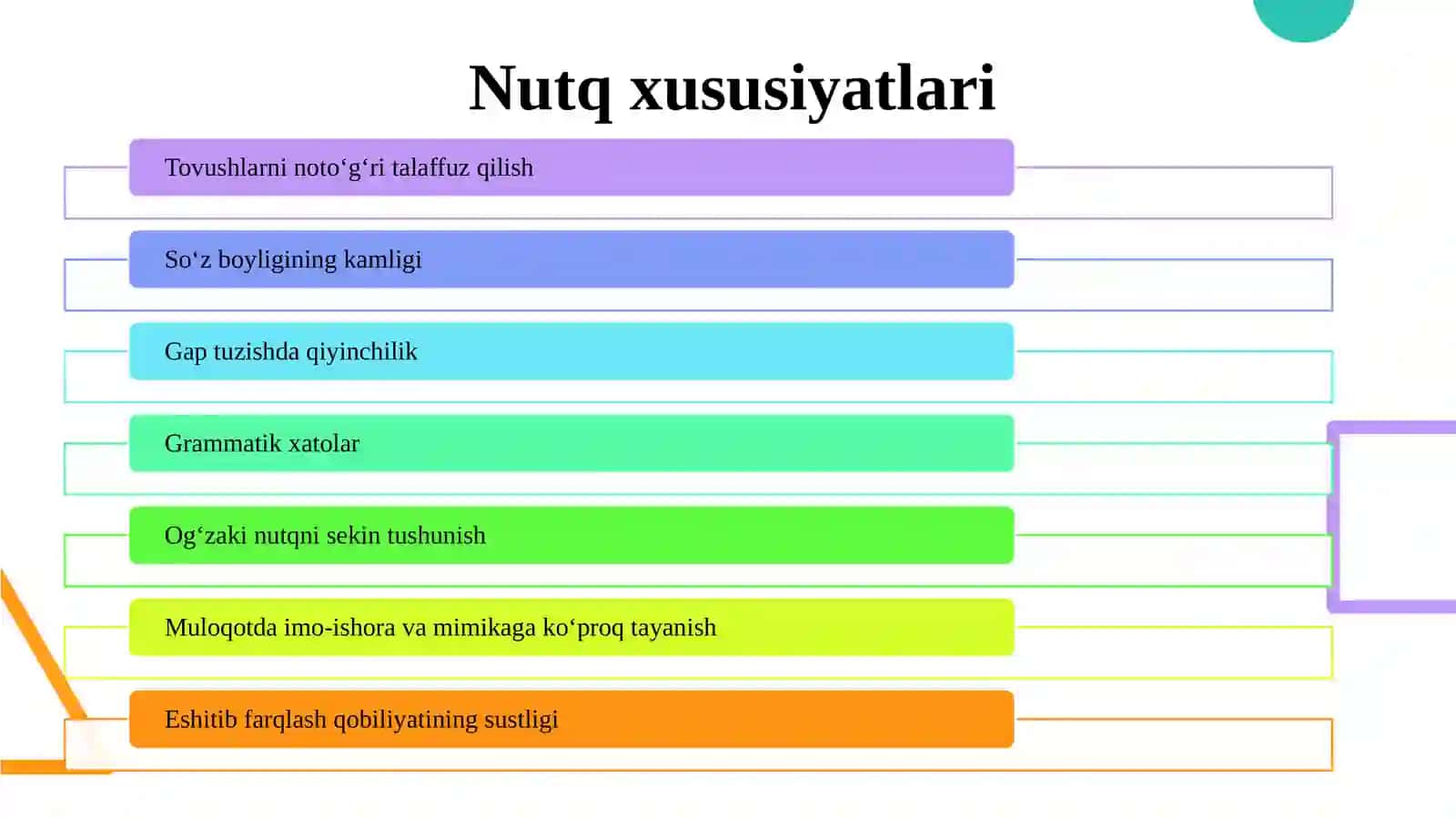 Nutq xususiyatlari

Tovushlarni noto‘g‘ri talaffuz qilish

So‘z boyligining kamligi

Gap tuzishda qiyinchilik

Grammatik xatolar

Og‘zaki nutqni sekin tushunish

Muloqotda imo-ishora va mimikaga ko‘proq tayanish

Eshitib farqlash qobiliyatining sustligi